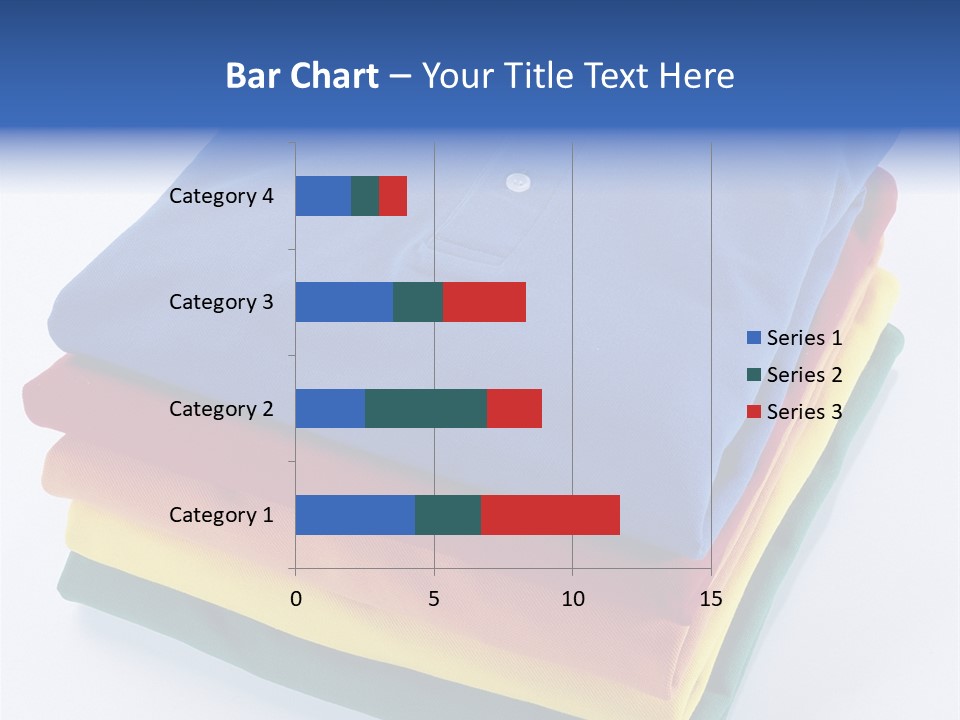 Bar Chart – Your Title Text Here

Category 4
Category 3
Category 2
Category 1

0
5
10
15

Series 1
Series 2
Series 3